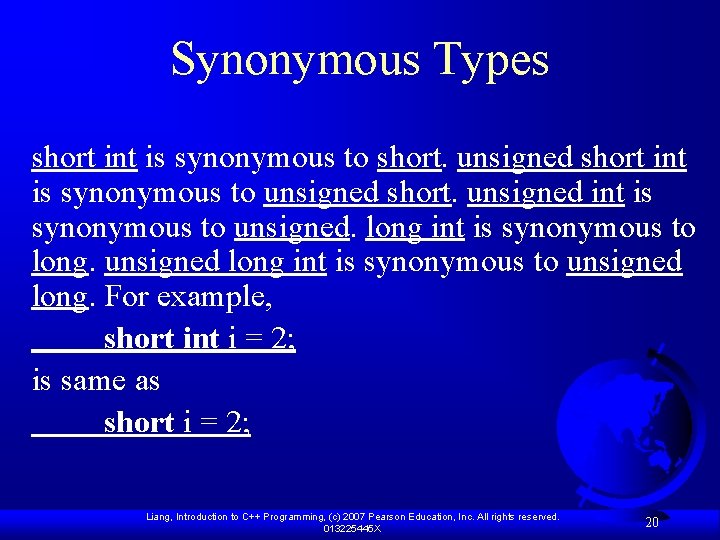 Synonymous Types

short int is synonymous to short. unsigned short int is synonymous to unsigned short. unsigned int is synonymous to unsigned. long int is synonymous to long. unsigned long int is synonymous to unsigned long. For example,

short int i = 2;

is same as

short i = 2;

Liang, Introduction to C++ Programming, (c) 2007 Pearson Education, Inc. All rights reserved. 013225445X

20